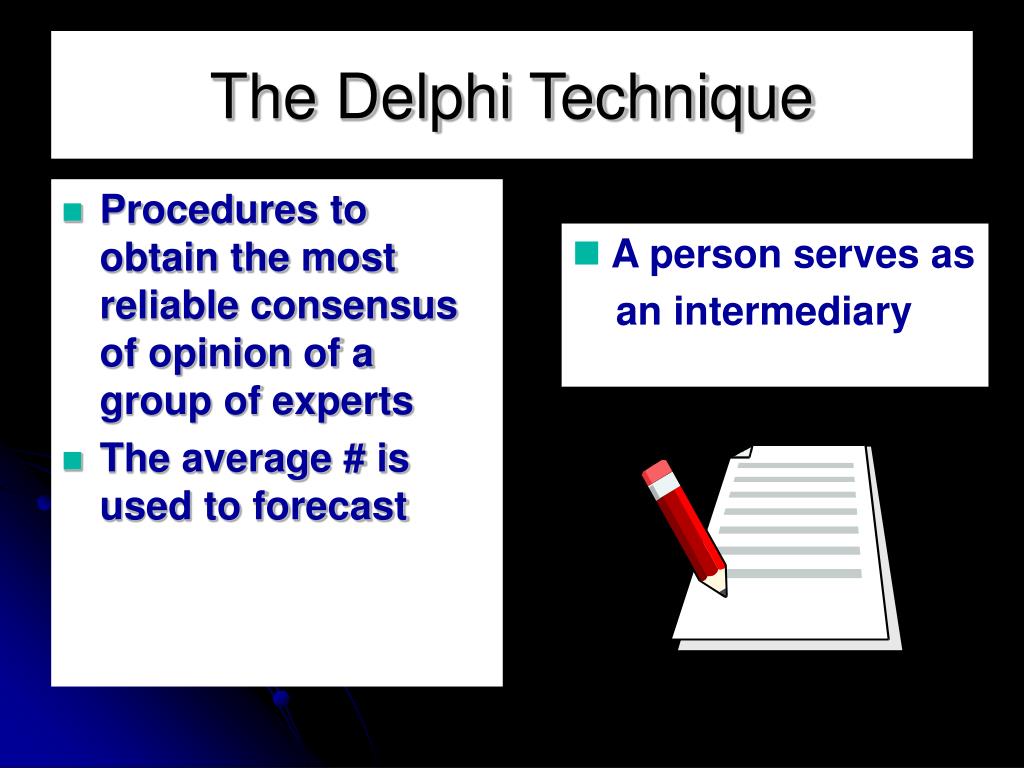 The Delphi Technique

- Procedures to obtain the most reliable consensus of opinion of a group of experts
- The average # is used to forecast

- A person serves as an intermediary